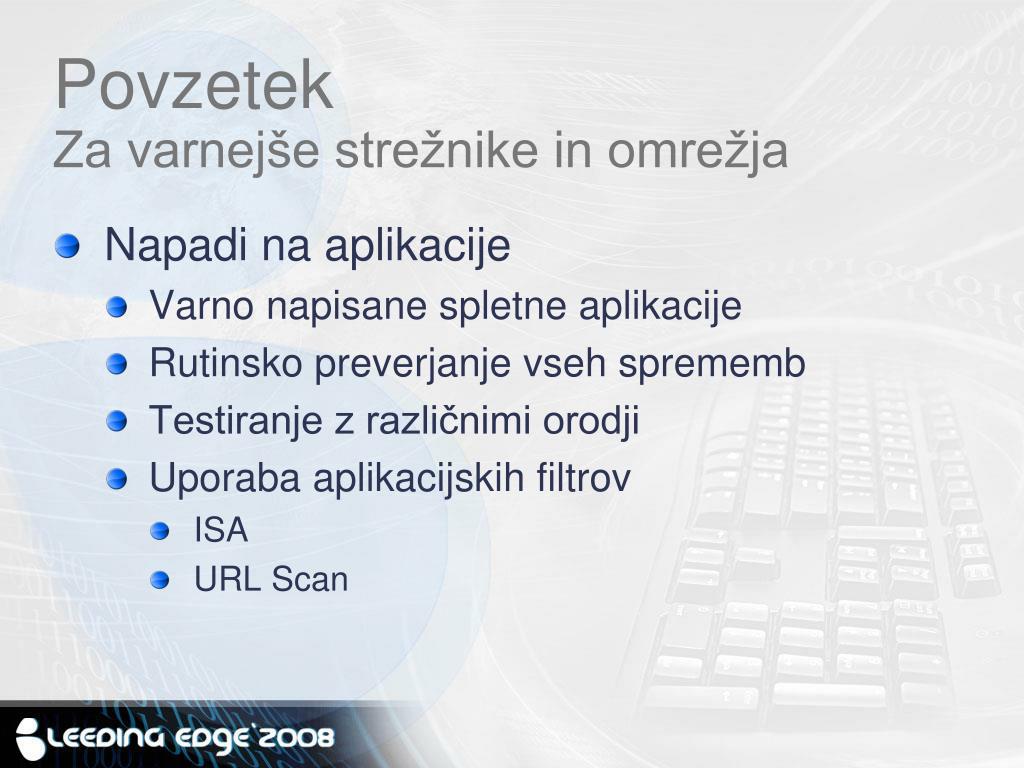 Povzetek
Za varnejše strežnike in omrežja

Napadi na aplikacije
Varno napisane spletne aplikacije
Rutinsko preverjanje vseh sprememb
Testiranje z različnimi orodji
Uporaba aplikacijskih filtrov
ISA
URL Scan

LEEDING EDGE 2008